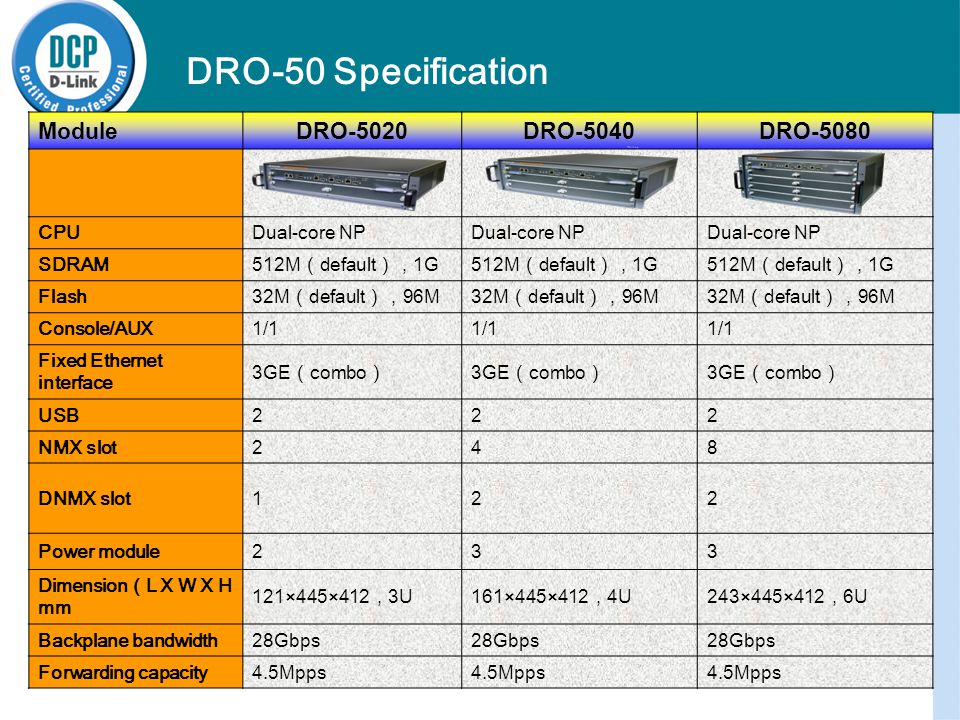 DCP
D-Link
Certified Professional

DRO-50 Specification

| Module | DRO-5020 | DRO-5040 | DRO-5080 |
|---|---|---|---|
| | | | |
| CPU | Dual-core NP | Dual-core NP | Dual-core NP |
| SDRAM | 512M（default），1G | 512M（default），1G | 512M（default），1G |
| Flash | 32M（default），96M | 32M（default），96M | 32M（default），96M |
| Console/AUX | 1/1 | 1/1 | 1/1 |
| Fixed Ethernet interface | 3GE（combo） | 3GE（combo） | 3GE（combo） |
| USB | 2 | 2 | 2 |
| NMX slot | 2 | 4 | 8 |
| DNMX slot | 1 | 2 | 2 |
| Power module | 2 | 3 | 3 |
| Dimension（L X W X H mm | 121×445×412，3U | 161×445×412，4U | 243×445×412，6U |
| Backplane bandwidth | 28Gbps | 28Gbps | 28Gbps |
| Forwarding capacity | 4.5Mpps | 4.5Mpps | 4.5Mpps |